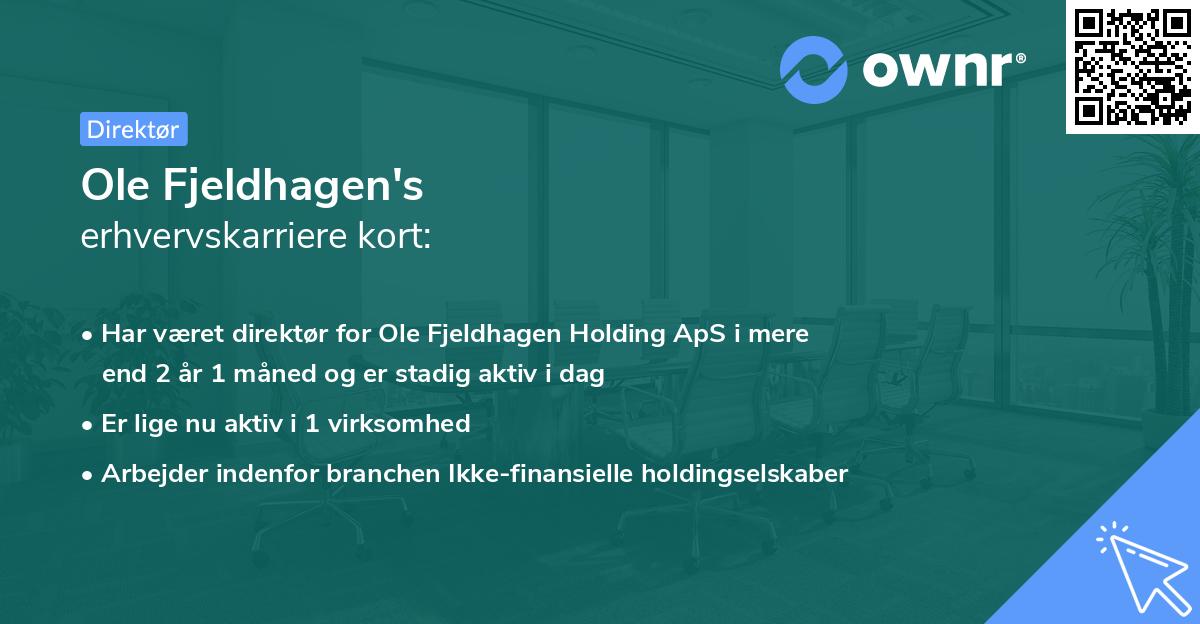 ownr®

Direktør

Ole Fjeldhagen's
erhvervskarriere kort:

• Har været direktør for Ole Fjeldhagen Holding ApS i mere end 2 år 1 måned og er stadig aktiv i dag

• Er lige nu aktiv i 1 virksomhed

• Arbejder indenfor branchen Ikke-finansielle holdingselskaber